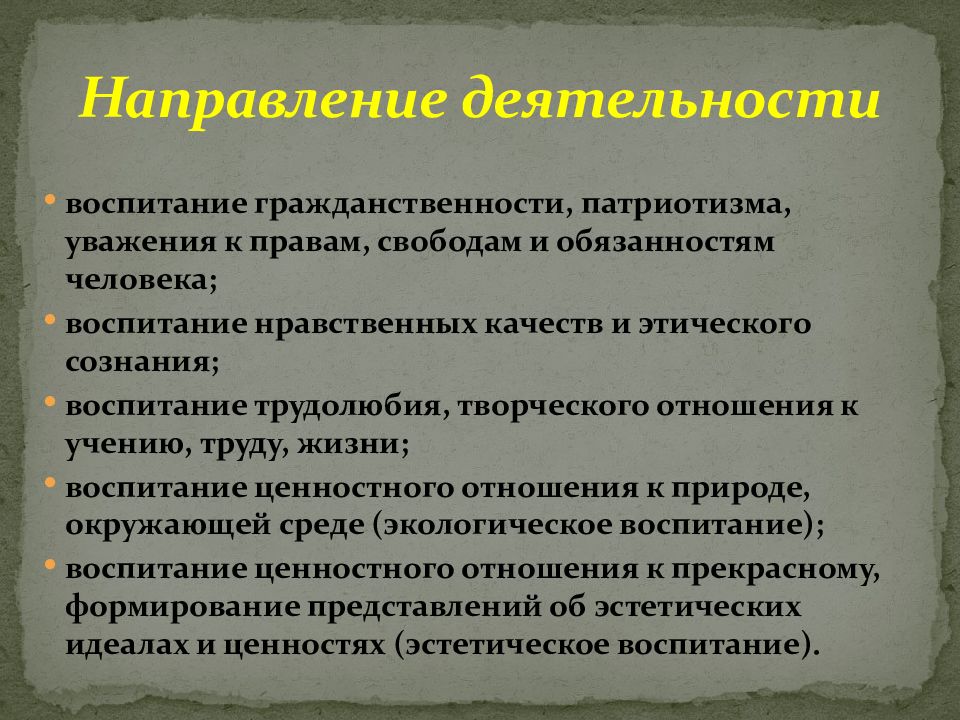 Направление деятельности

• воспитание гражданственности, патриотизма, уважения к правам, свободам и обязанностям человека;
• воспитание нравственных качеств и этического сознания;
• воспитание трудолюбия, творческого отношения к учению, труду, жизни;
• воспитание ценностного отношения к природе, окружающей среде (экологическое воспитание);
• воспитание ценностного отношения к прекрасному, формирование представлений об эстетических идеалах и ценностях (эстетическое воспитание).